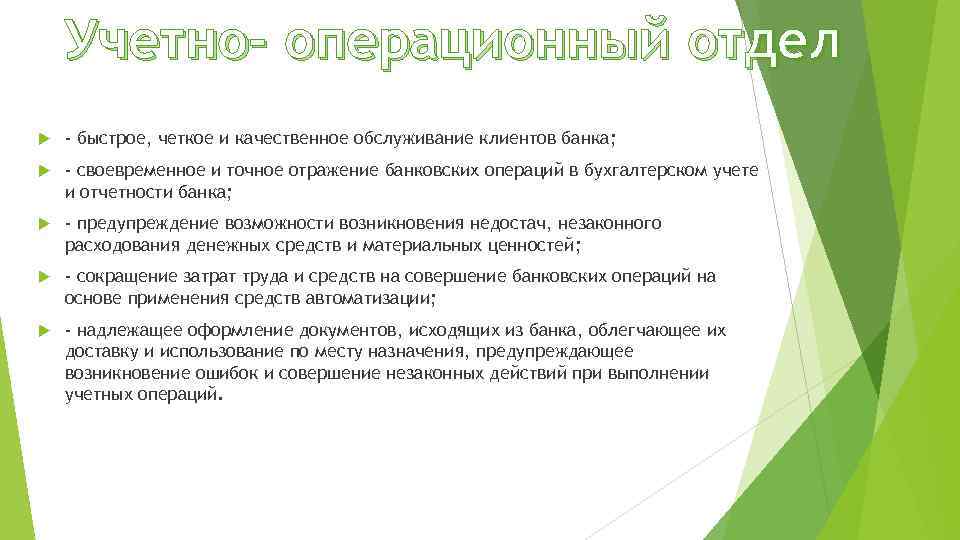 Учетно- операционный отдел

- быстрое, четкое и качественное обслуживание клиентов банка;

- своевременное и точное отражение банковских операций в бухгалтерском учете и отчетности банка;

- предупреждение возможности возникновения недостач, незаконного расходования денежных средств и материальных ценностей;

- сокращение затрат труда и средств на совершение банковских операций на основе применения средств автоматизации;

- надлежащее оформление документов, исходящих из банка, облегчающее их доставку и использование по месту назначения, предупреждающее возникновение ошибок и совершение незаконных действий при выполнении учетных операций.